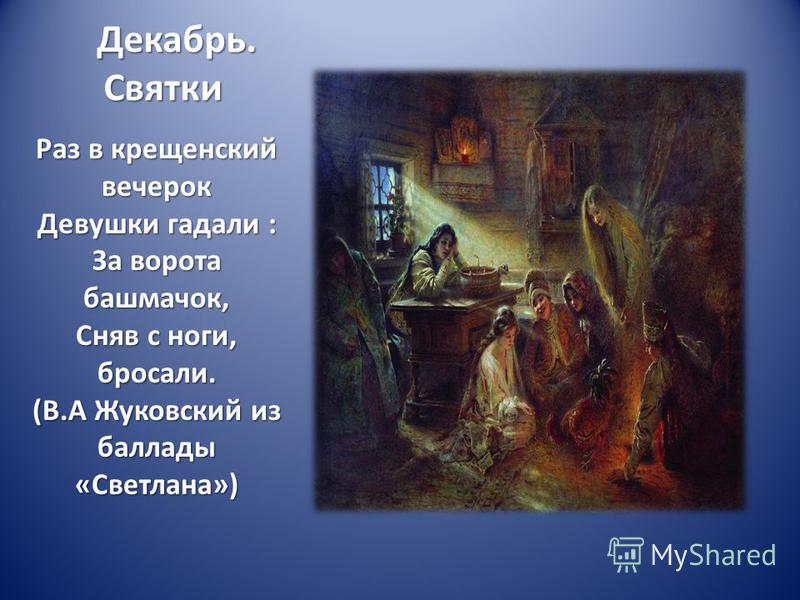 Декабрь. Святки

Раз в крещенский вечерок
Девушки гадали :
За ворота башмачок,
Сняв с ноги, бросали.
(В.А Жуковский из баллады «Светлана»)

MyShared